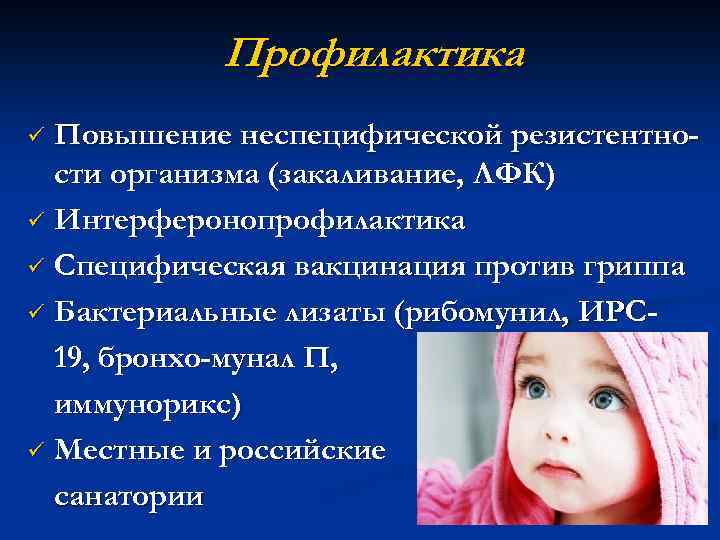 Профилактика

✓ Повышение неспецифической резистентности организма (закаливание, ЛФК)
✓ Интерферонопрофилактика
✓ Специфическая вакцинация против гриппа
✓ Бактериальные лизаты (рибомунил, ИРС-19, бронхо-мунал П, иммунорикс)
✓ Местные и российские санатории